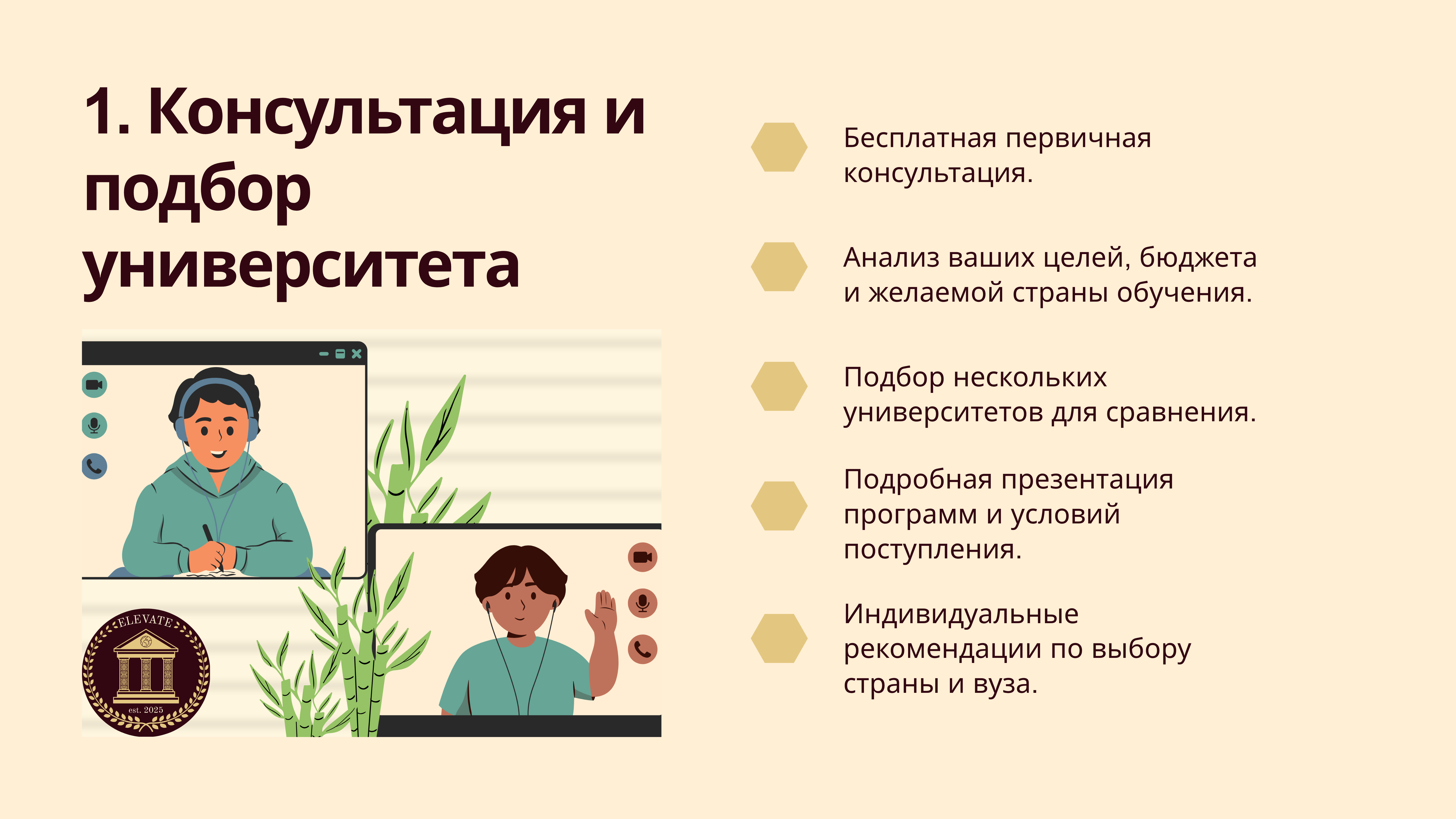 1. Консультация и подбор университета

ELEVATE

est. 2025

Бесплатная первичная консультация.

Анализ ваших целей, бюджета и желаемой страны обучения.

Подбор нескольких университетов для сравнения.

Подробная презентация программ и условий поступления.

Индивидуальные рекомендации по выбору страны и вуза.